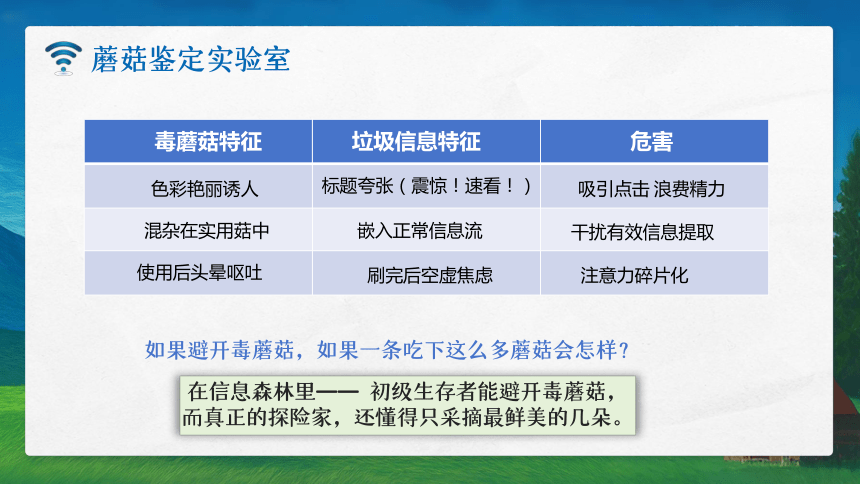 蘑菇鉴定实验室

| 毒蘑菇特征 | 垃圾信息特征 | 危害 |
|---|---|---|
| 色彩艳丽诱人 | 标题夸张（震惊！速看！） | 吸引点击 浪费精力 |
| 混杂在实用菇中 | 嵌入正常信息流 | 干扰有效信息提取 |
| 使用后头晕呕吐 | 刷完后空虚焦虑 | 注意力碎片化 |

如果避开毒蘑菇，如果一条吃下这么多蘑菇会怎样？

在信息森林里—— 初级生存者能避开毒蘑菇，而真正的探险家，还懂得只采摘最鲜美的几朵。